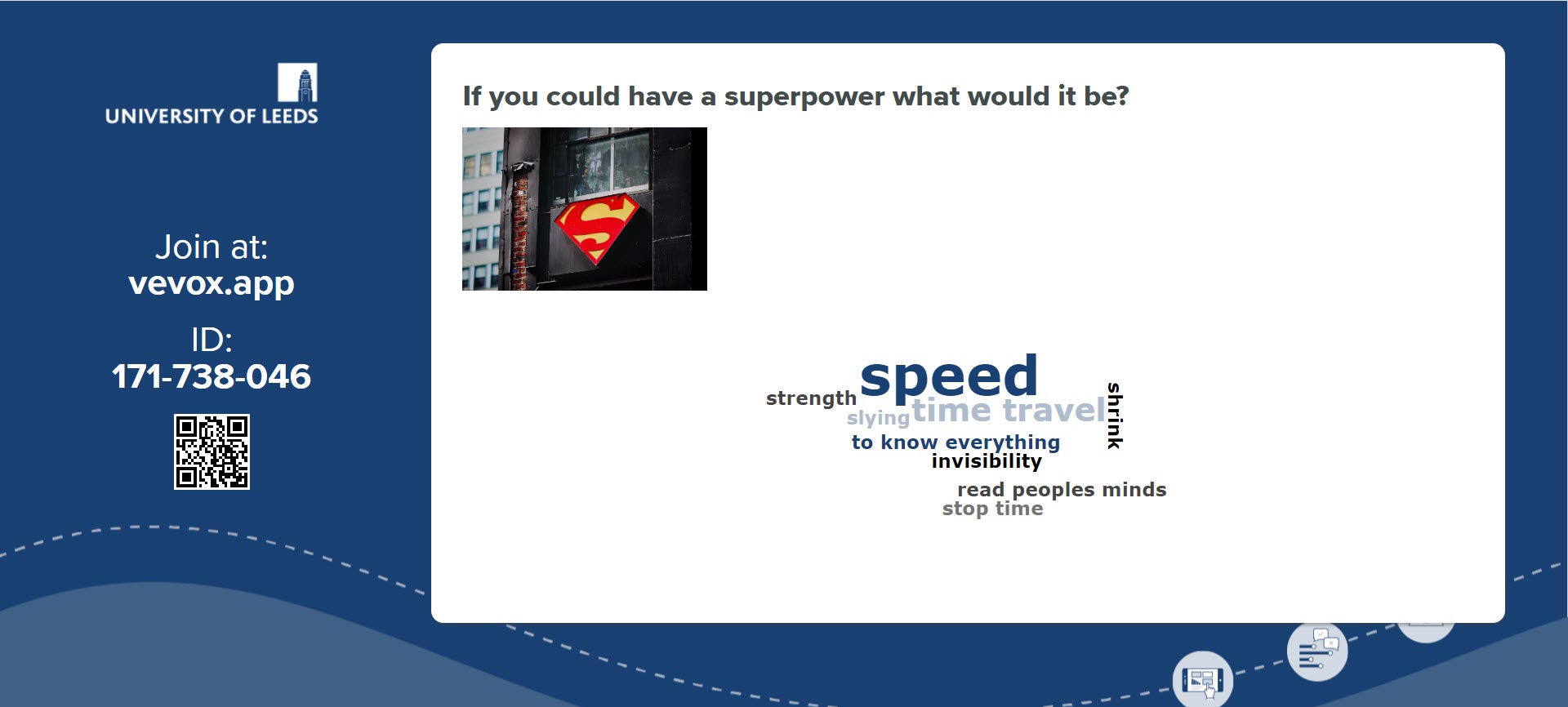 UNIVERSITY OF LEEDS

Join at:
vevox.app

ID:
171-738-046

If you could have a superpower what would it be?

S

strength speed slying time travel shrink to know everything invisibility read peoples minds stop time